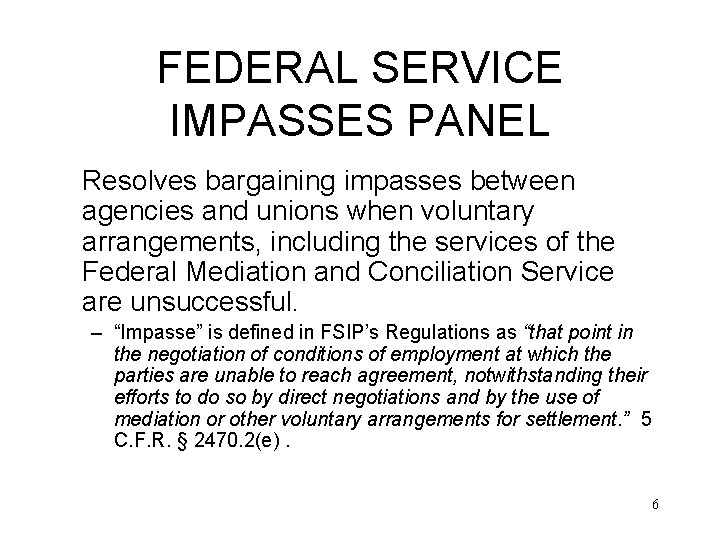 FEDERAL SERVICE IMPASSES PANEL

Resolves bargaining impasses between agencies and unions when voluntary arrangements, including the services of the Federal Mediation and Conciliation Service are unsuccessful.

– “Impasse” is defined in FSIP’s Regulations as “that point in the negotiation of conditions of employment at which the parties are unable to reach agreement, notwithstanding their efforts to do so by direct negotiations and by the use of mediation or other voluntary arrangements for settlement.” 5 C.F.R. § 2470.2(e) .

6